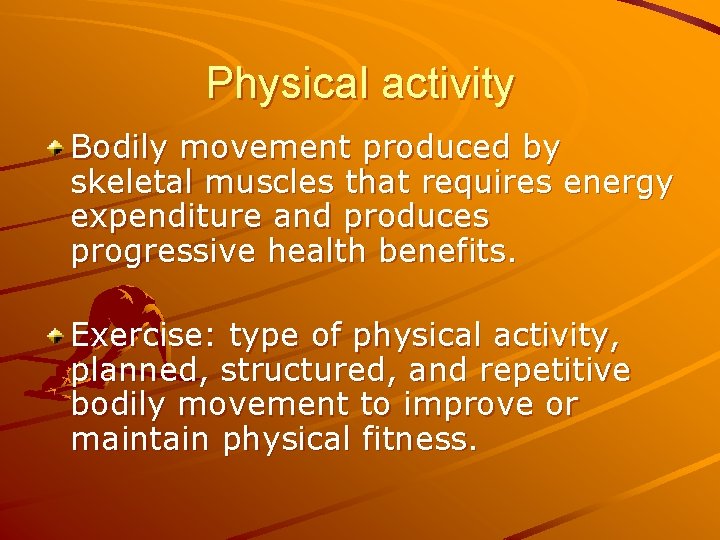 Physical activity

Bodily movement produced by skeletal muscles that requires energy expenditure and produces progressive health benefits.

Exercise: type of physical activity, planned, structured, and repetitive bodily movement to improve or maintain physical fitness.